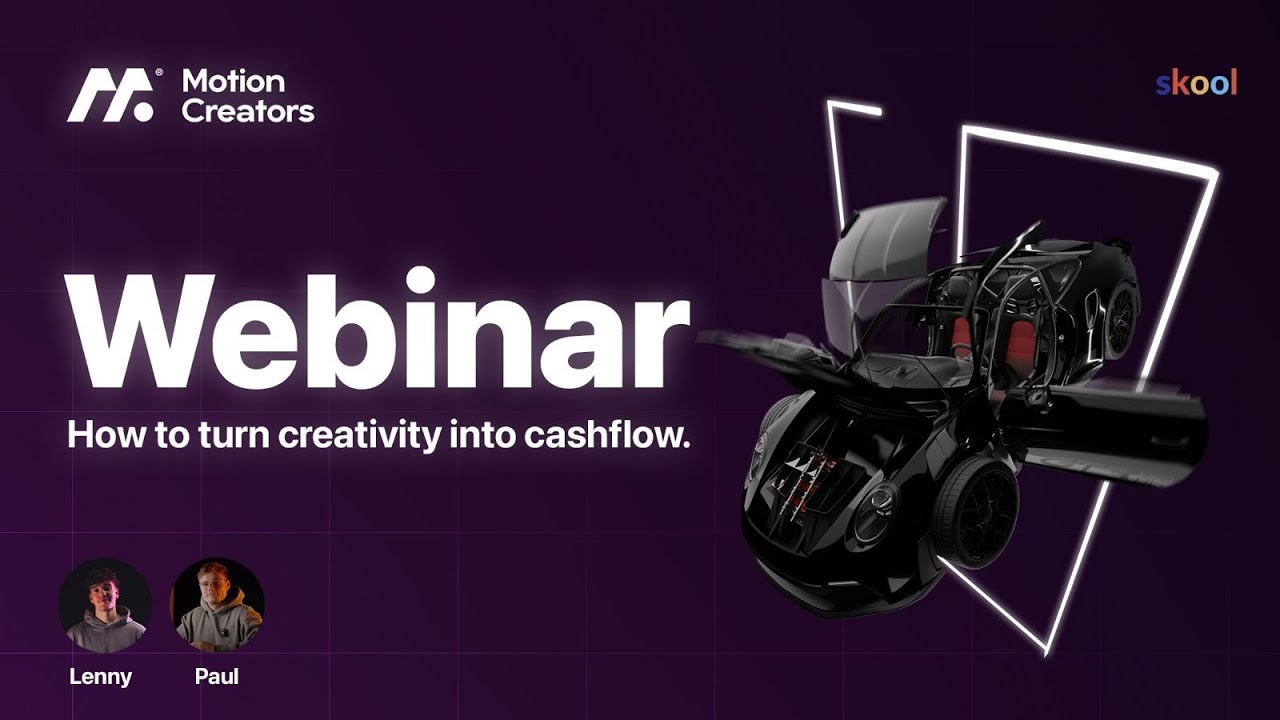 Motion Creators

skool

Webinar

How to turn creativity into cashflow.

Lenny

Paul